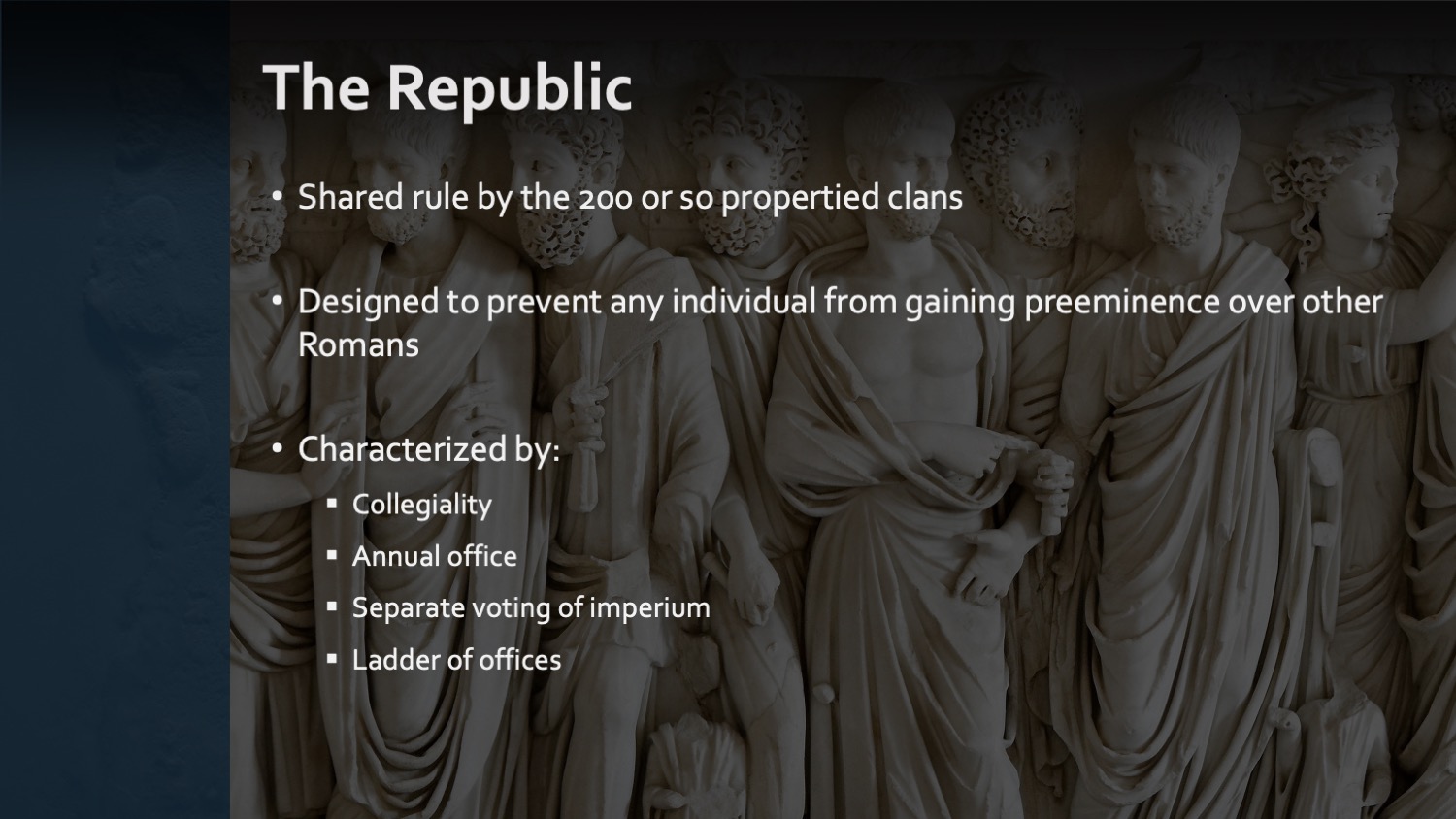 The Republic

• Shared rule by the 200 or so propertied clans

• Designed to prevent any individual from gaining preeminence over other Romans

• Characterized by:
▪ Collegiality
▪ Annual office
▪ Separate voting of imperium
▪ Ladder of offices